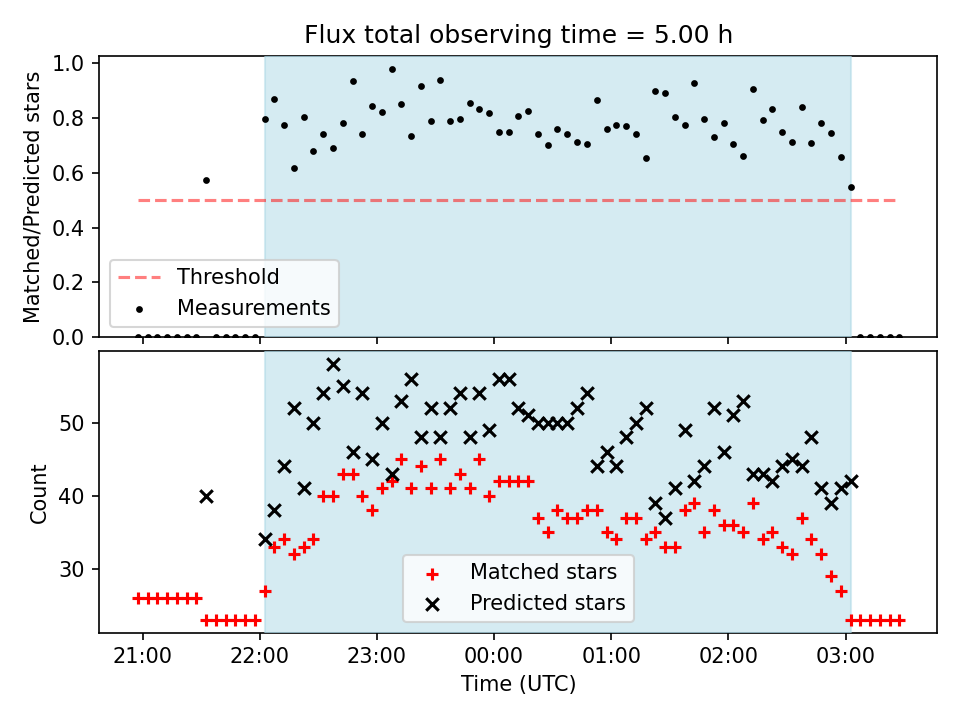 Flux total observing time = 5.00 h

Matched/Predicted stars

1.0
0.8
0.6
0.4
0.2
0.0

Threshold
Measurements

Count

50
40
30

Matched stars
Predicted stars

21:00
22:00
23:00
00:00
01:00
02:00
03:00

Time (UTC)